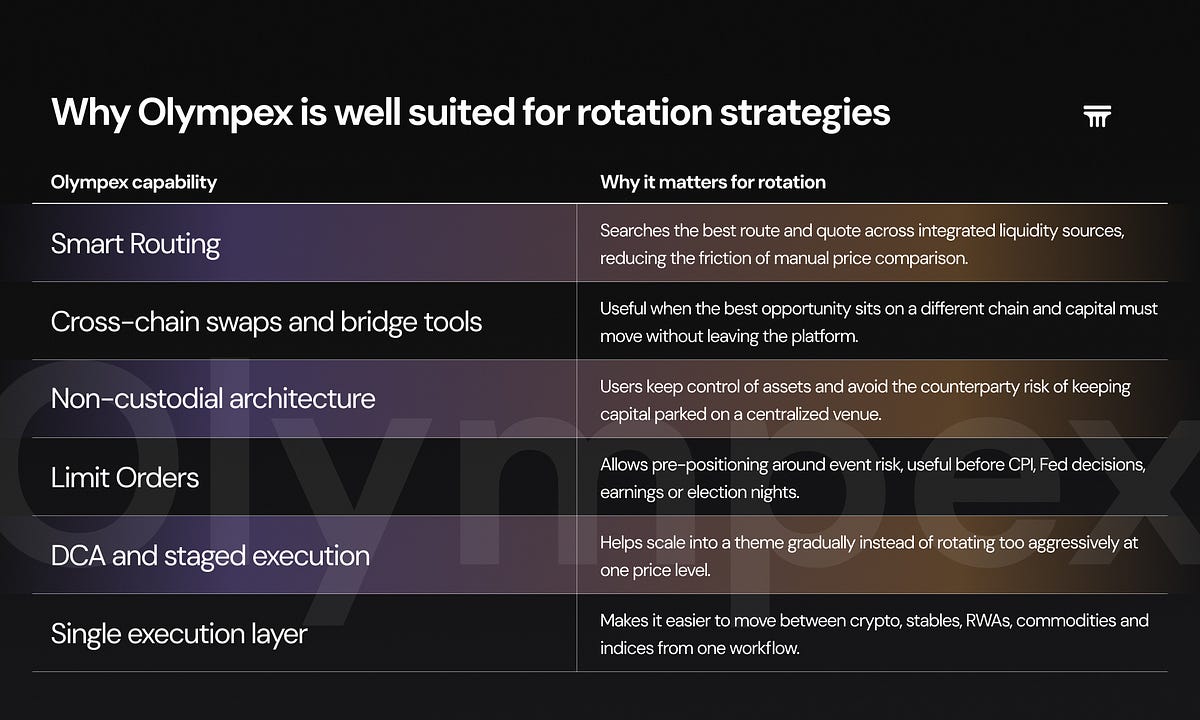 Why Olympex is well suited for rotation strategies

| Olympex capability | Why it matters for rotation |
|---|---|
| Smart Routing | Searches the best route and quote across integrated liquidity sources, reducing the friction of manual price comparison. |
| Cross-chain swaps and bridge tools | Useful when the best opportunity sits on a different chain and capital must move without leaving the platform. |
| Non-custodial architecture | Users keep control of assets and avoid the counterparty risk of keeping capital parked on a centralized venue. |
| Limit Orders | Allows pre-positioning around event risk, useful before CPI, Fed decisions, earnings or election nights. |
| DCA and staged execution | Helps scale into a theme gradually instead of rotating too aggressively at one price level. |
| Single execution layer | Makes it easier to move between crypto, stables, RWAs, commodities and indices from one workflow. |

Olympex